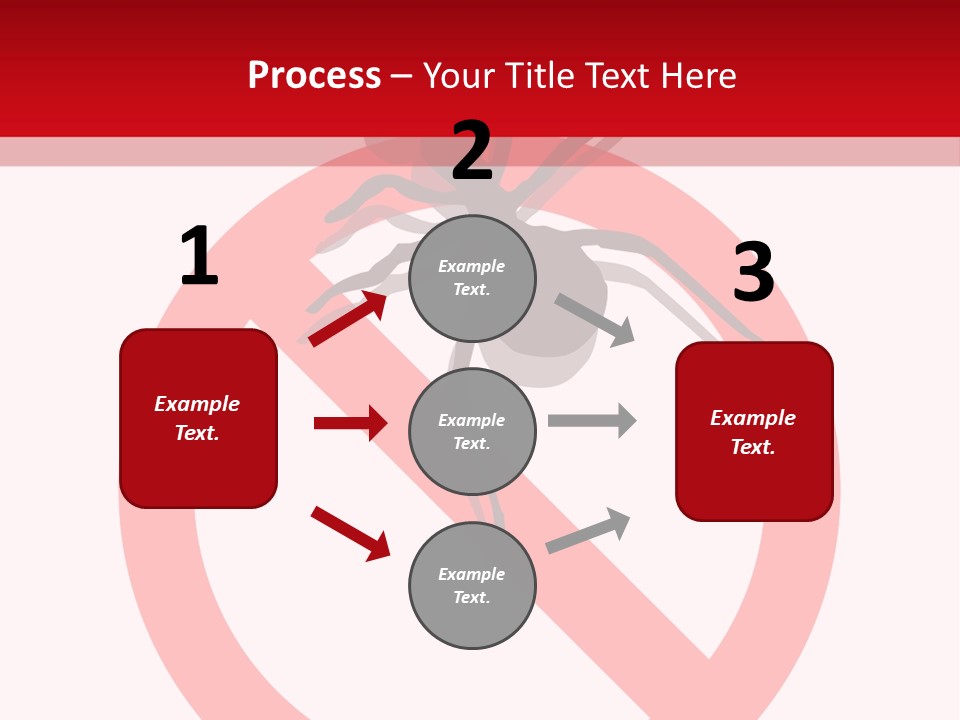 Process – Your Title Text Here

1

Example Text.

2

Example Text.

Example Text.

Example Text.

3

Example Text.